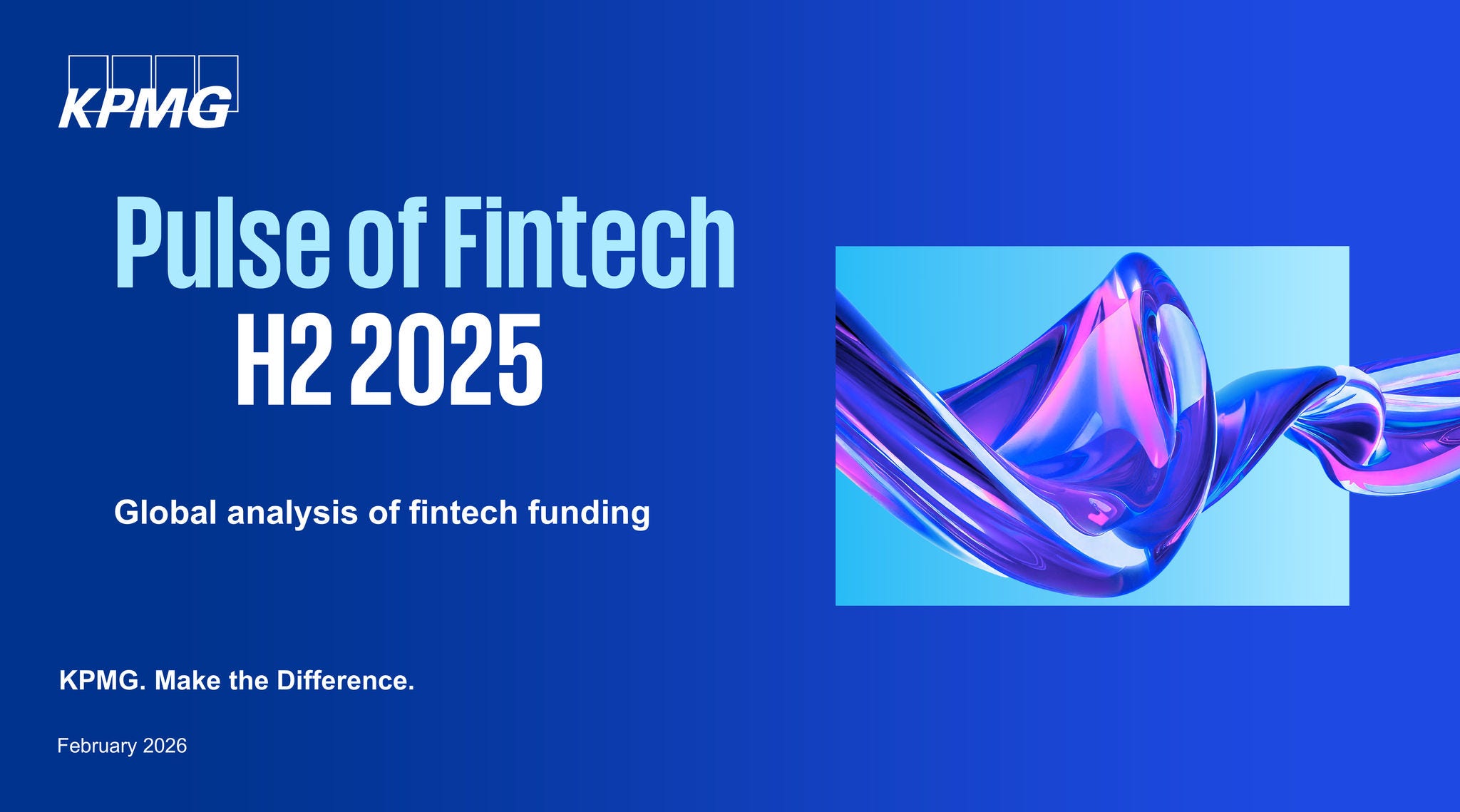 KPMG

Pulse of Fintech H2 2025

Global analysis of fintech funding

KPMG. Make the Difference.

February 2026